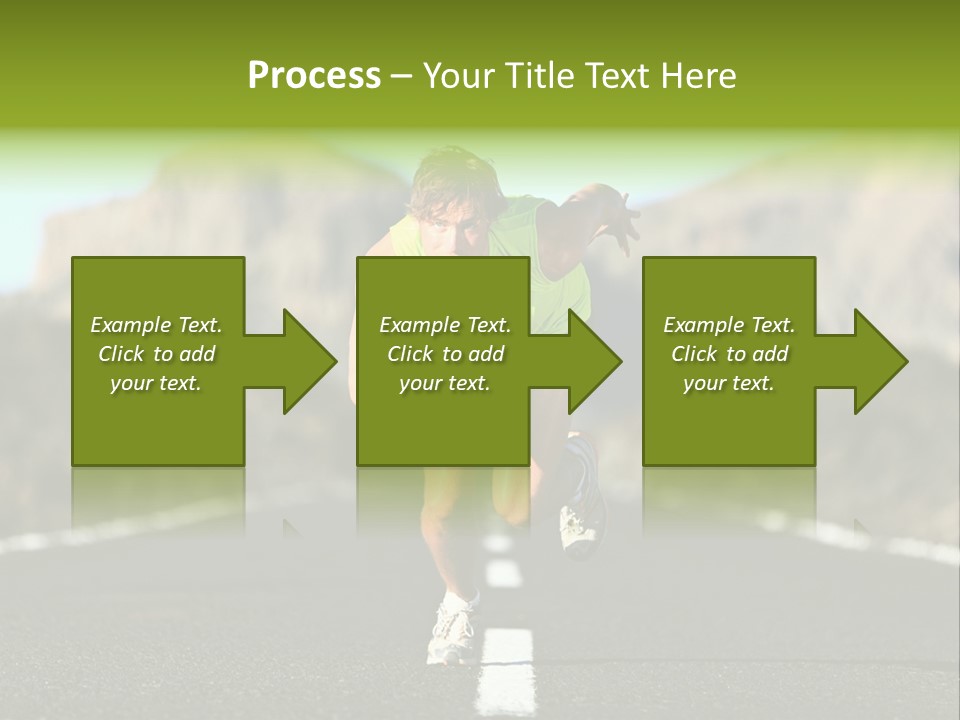 Process – Your Title Text Here

Example Text. Click to add your text.

Example Text. Click to add your text.

Example Text. Click to add your text.